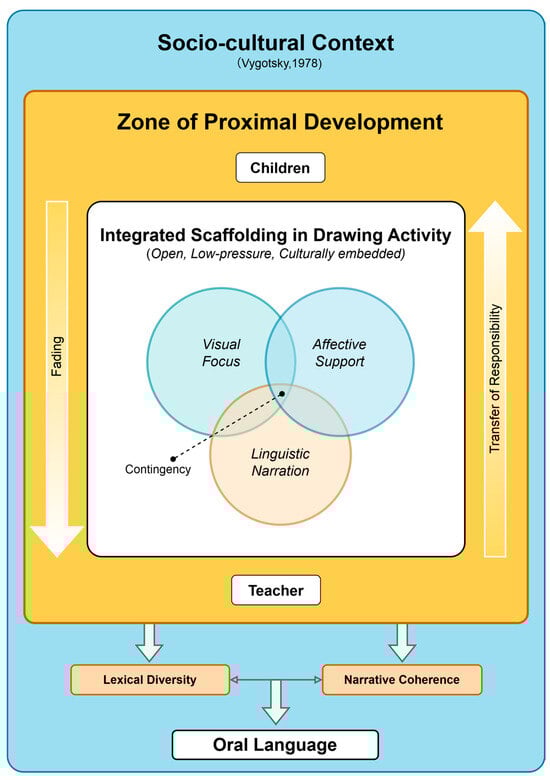 Socio-cultural Context
(Vygotsky,1978)

Zone of Proximal Development

Children

Fading

Integrated Scaffolding in Drawing Activity
(Open, Low-pressure, Culturally embedded)

Visual Focus

Affective Support

Linguistic Narration

Contingency

Transfer of Responsibility

Teacher

Lexical Diversity

Narrative Coherence

Oral Language